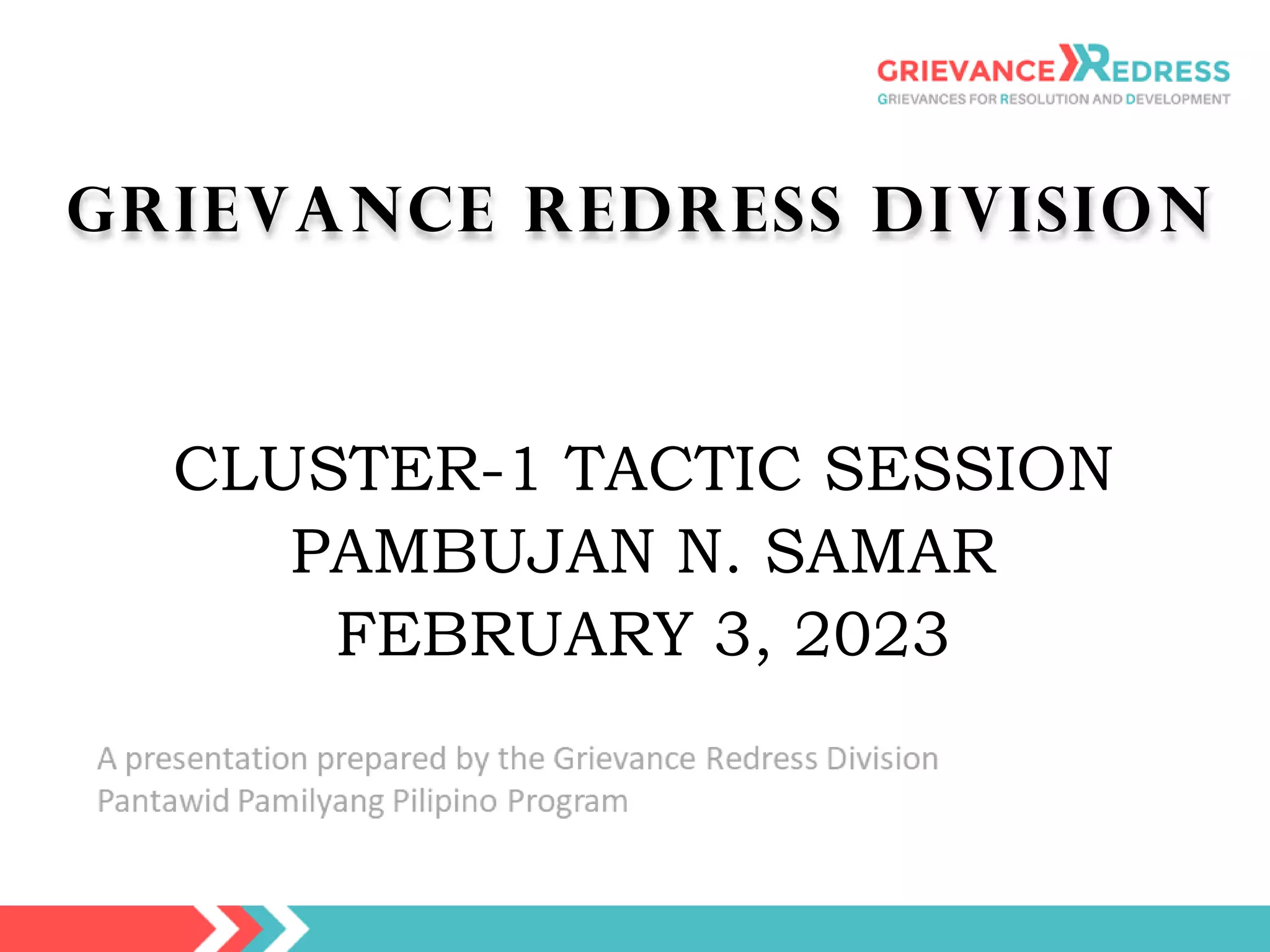 GRIEVANCE REDRESS
GRIEVANCES FOR RESOLUTION AND DEVELOPMENT

GRIEVANCE REDRESS DIVISION

CLUSTER-1 TACTIC SESSION
PAMBUJAN N. SAMAR
FEBRUARY 3, 2023

A presentation prepared by the Grievance Redress Division
Pantawid Pamilyang Pilipino Program